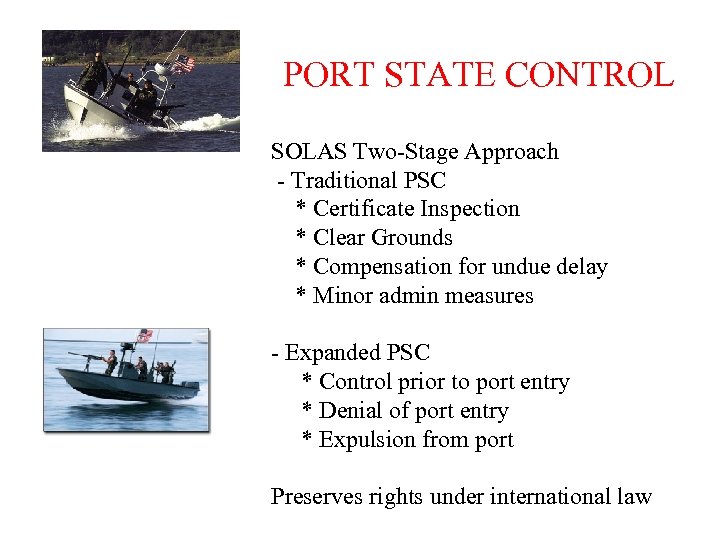 PORT STATE CONTROL

SOLAS Two-Stage Approach
- Traditional PSC
* Certificate Inspection
* Clear Grounds
* Compensation for undue delay
* Minor admin measures

- Expanded PSC
* Control prior to port entry
* Denial of port entry
* Expulsion from port

Preserves rights under international law